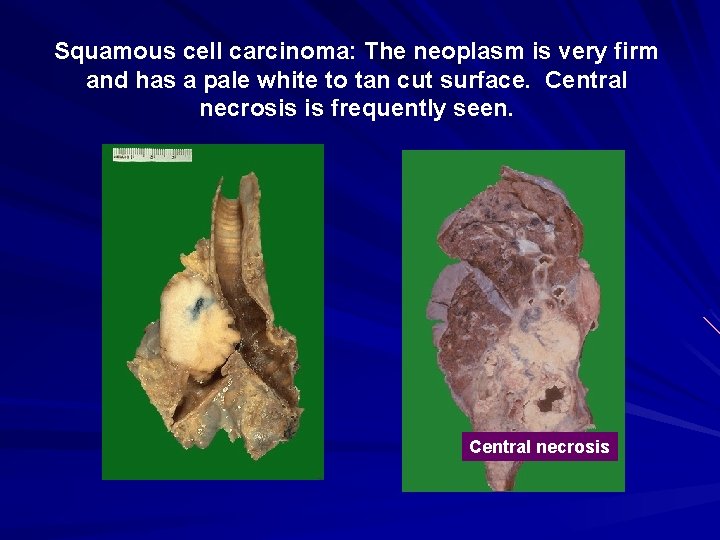 Squamous cell carcinoma: The neoplasm is very firm and has a pale white to tan cut surface. Central necrosis is frequently seen.

Central necrosis